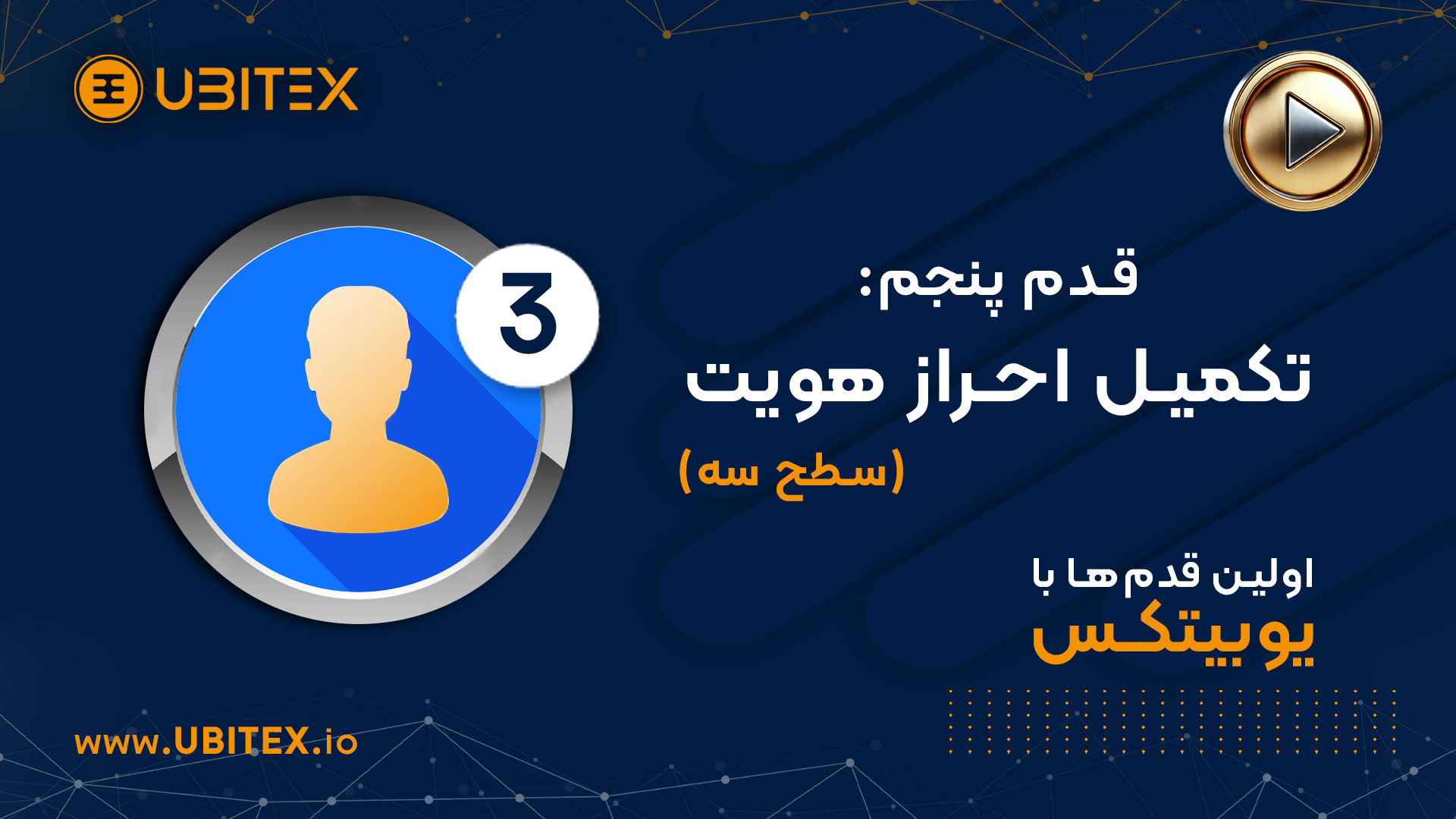 UBITEX

3

قدم پنجم:

تکمیل احراز هویت

(سطح سه)

اولین قدم‌ها با

یوبیتکس

www.UBITEX.io